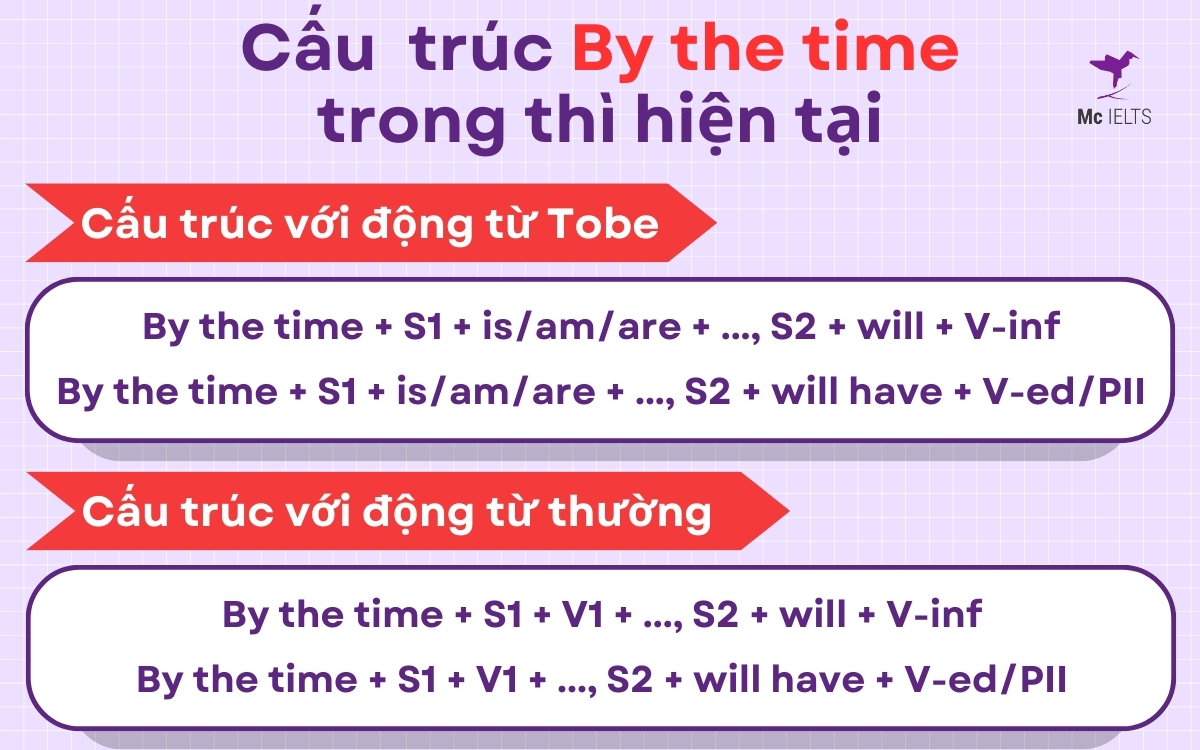 Cấu trúc By the time trong thì hiện tại

Mc IELTS

Cấu trúc với động từ Tobe

By the time + S1 + is/am/are + ..., S2 + will + V-inf

By the time + S1 + is/am/are + ..., S2 + will have + V-ed/PII

Cấu trúc với động từ thường

By the time + S1 + V1 + ..., S2 + will + V-inf

By the time + S1 + V1 + ..., S2 + will have + V-ed/PII